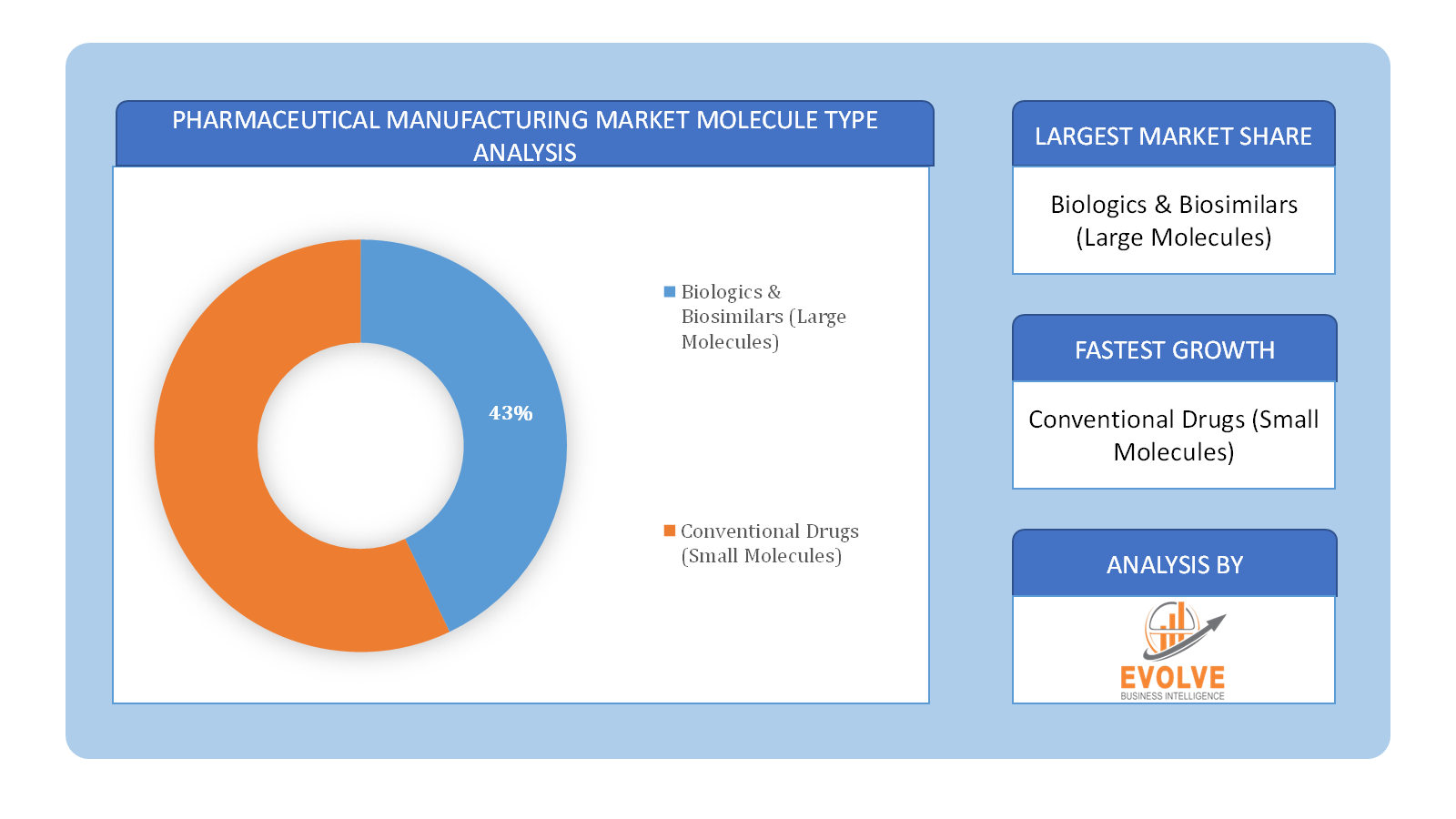 PHARMACEUTICAL MANUFACTURING MARKET MOLECULE TYPE ANALYSIS

43%

Biologics & Biosimilars (Large Molecules)

Conventional Drugs (Small Molecules)

LARGEST MARKET SHARE

Biologics & Biosimilars (Large Molecules)

FASTEST GROWTH

Conventional Drugs (Small Molecules)

ANALYSIS BY

EVOLVE
BUSINESS INTELLIGENCE